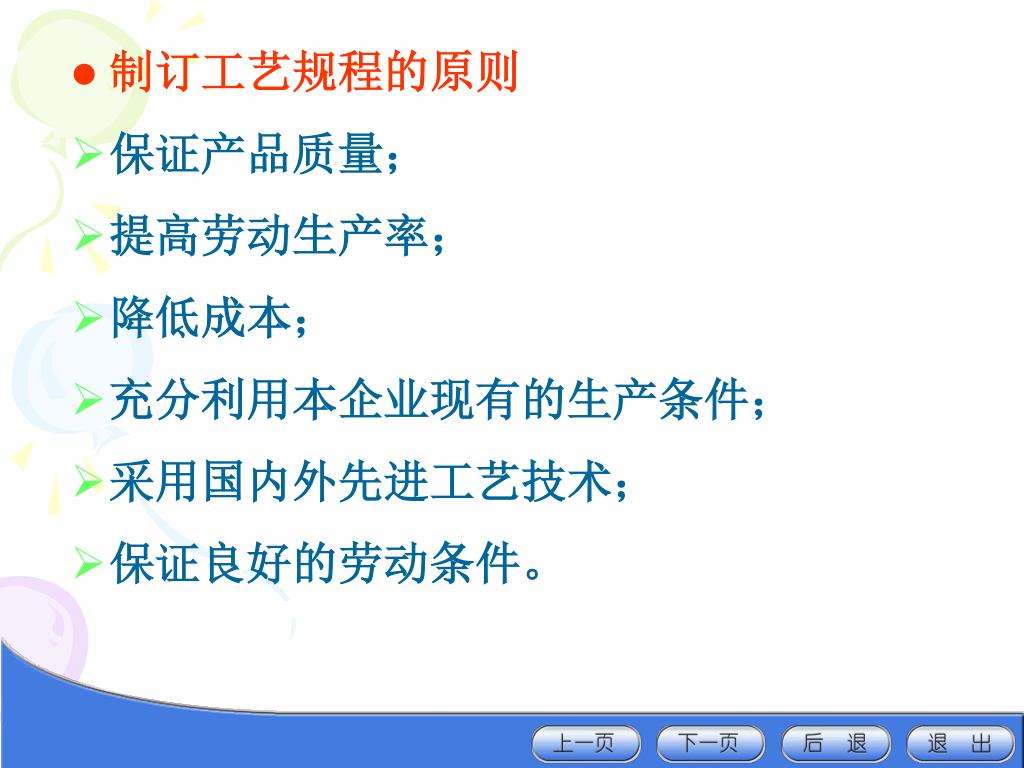 ● 制订工艺规程的原则

➢ 保证产品质量；

➢ 提高劳动生产率；

➢ 降低成本；

➢ 充分利用本企业现有的生产条件；

➢ 采用国内外先进工艺技术；

➢ 保证良好的劳动条件。

上一页 下一页 后 退 退 出